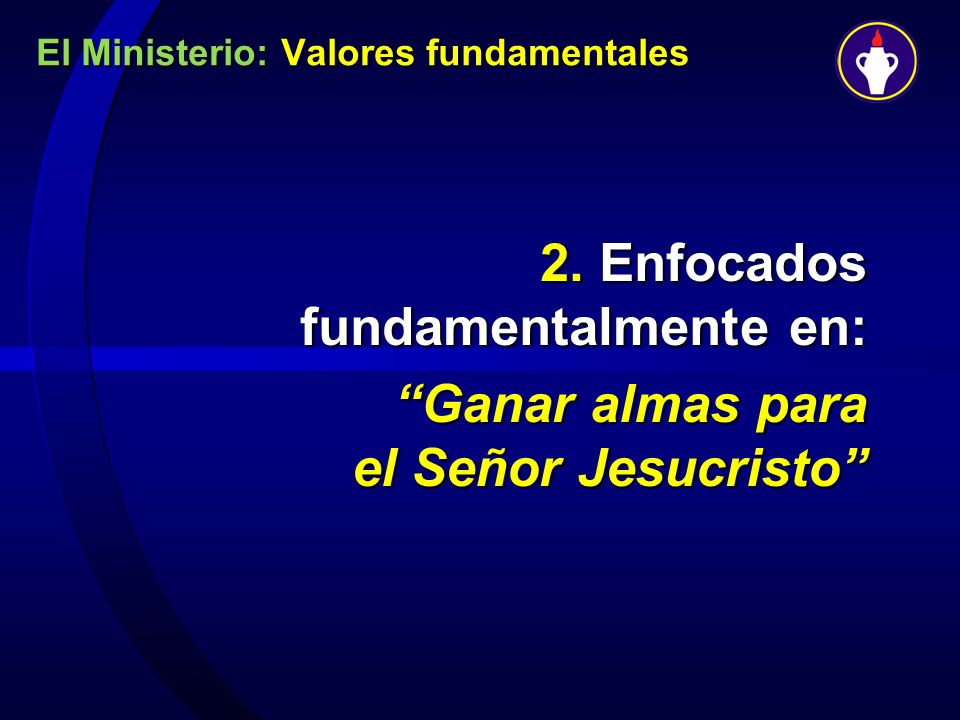 El Ministerio: Valores fundamentales

2. Enfocados fundamentalmente en:

“Ganar almas para el Señor Jesucristo”